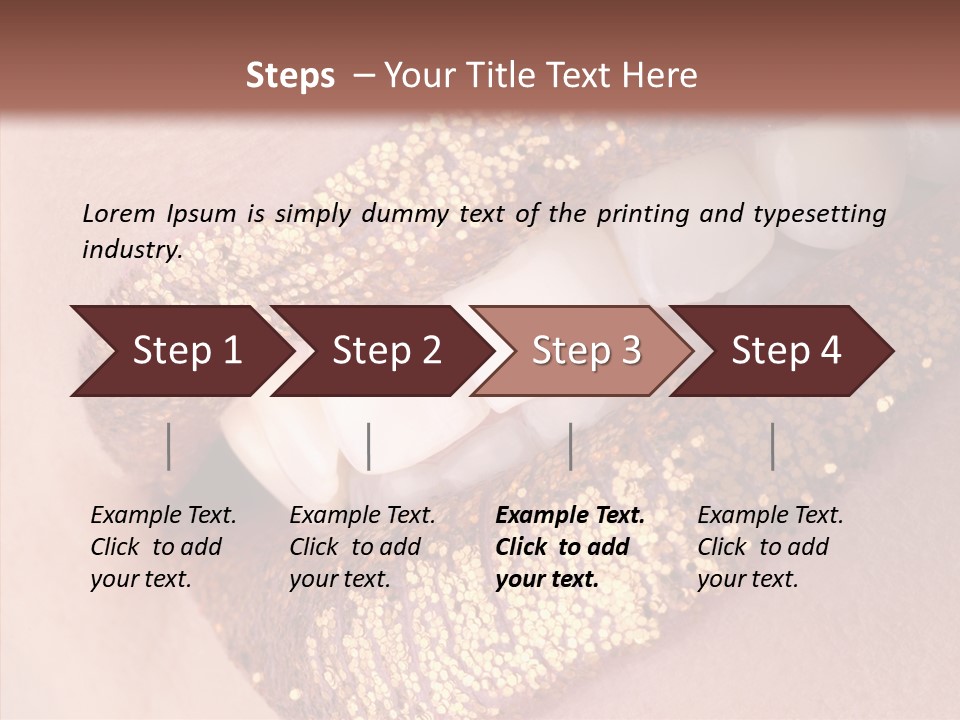 Steps – Your Title Text Here

Lorem Ipsum is simply dummy text of the printing and typesetting industry.

Step 1

Step 2

Step 3

Step 4

Example Text. Click to add your text.

Example Text. Click to add your text.

Example Text. Click to add your text.

Example Text. Click to add your text.